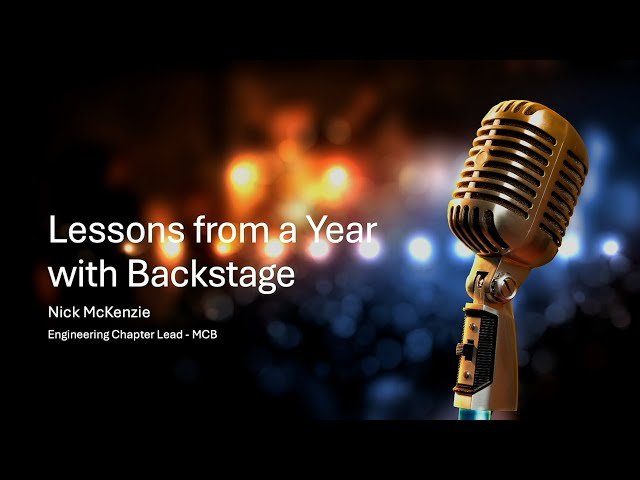 Lessons from a Year with Backstage

Nick McKenzie

Engineering Chapter Lead - MCB